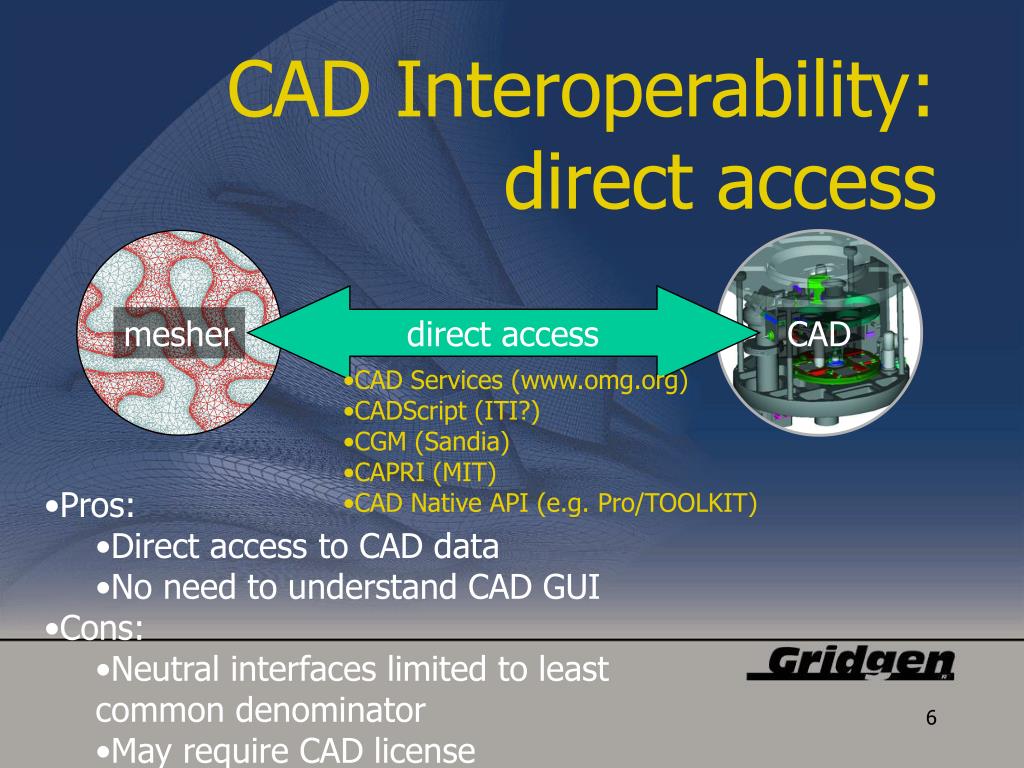 CAD Interoperability: direct access

mesher

direct access

CAD

•CAD Services (www.omg.org)
•CADScript (ITI?)
•CGM (Sandia)
•CAPRI (MIT)
•CAD Native API (e.g. Pro/TOOLKIT)

•Pros:
•Direct access to CAD data
•No need to understand CAD GUI
•Cons:
•Neutral interfaces limited to least common denominator
•May require CAD license

Gridgen

6